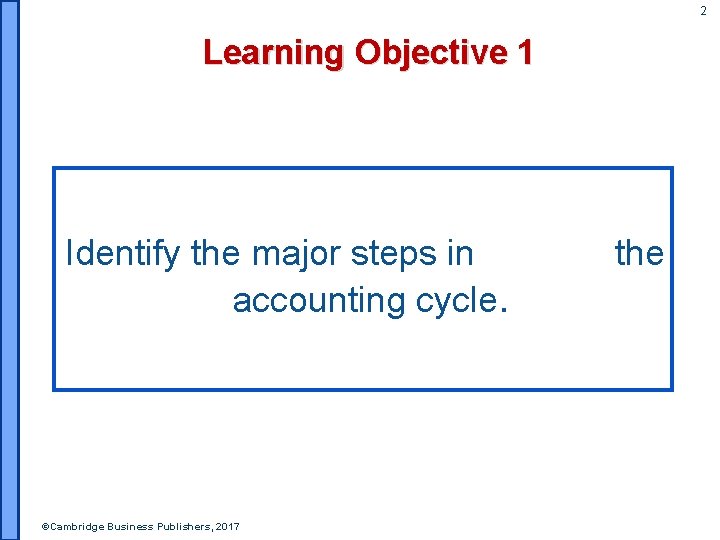 2

Learning Objective 1

Identify the major steps in the accounting cycle.

©Cambridge Business Publishers, 2017